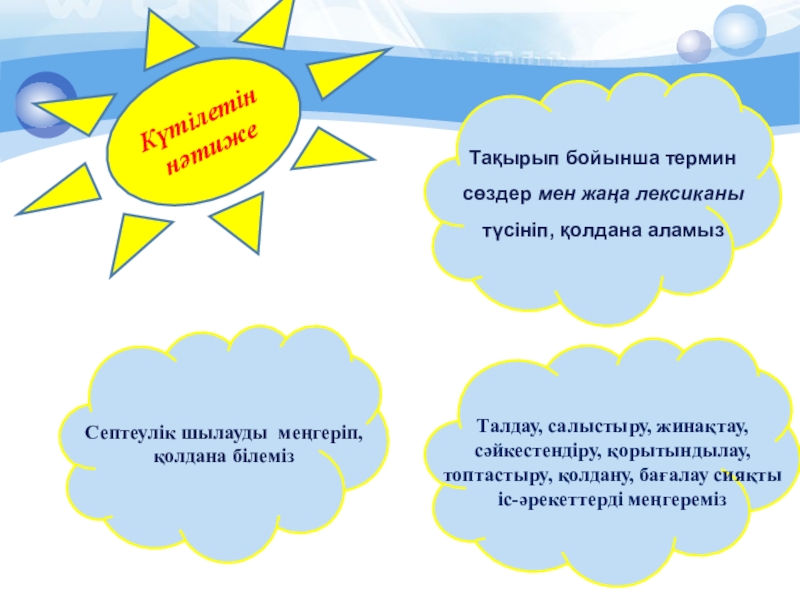 Күтілетін нәтиже

Тақырып бойынша термин сөздер мен жаңа лексиканы түсініп, қолдана аламыз

Септеулік шылауды меңгеріп, қолдана білеміз

Талдау, салыстыру, жинақтау, сәйкестендіру, қорытындылау, топтастыру, қолдану, бағалау сияқты іс-әрекеттерді меңгереміз